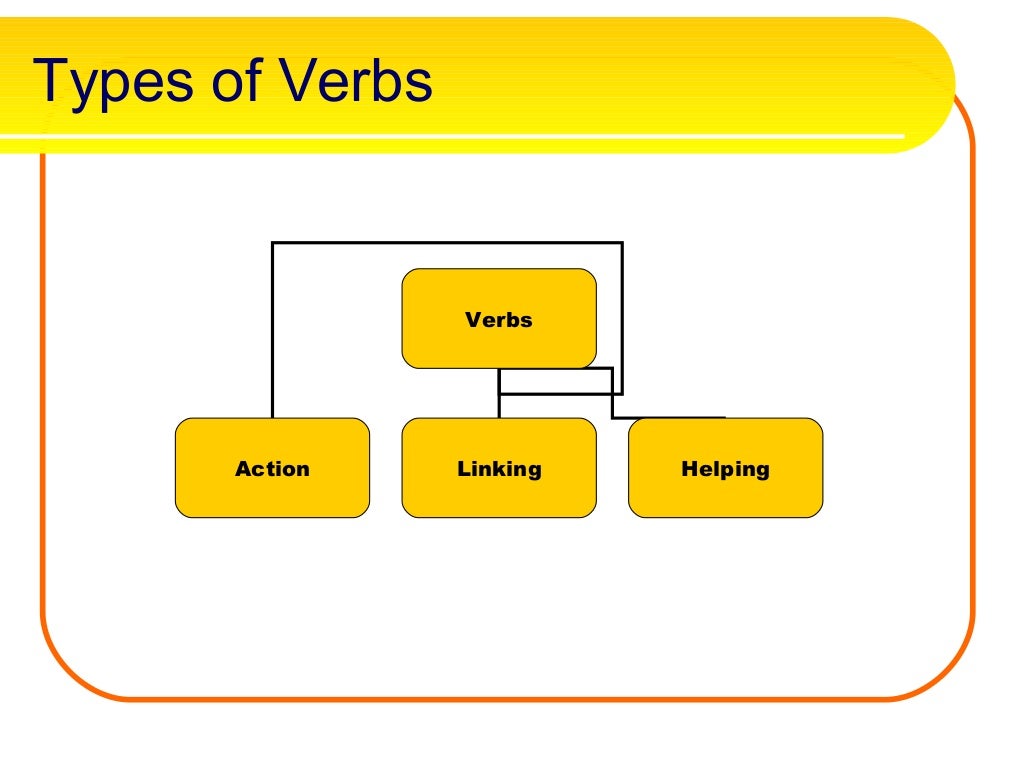 Types of Verbs

Verbs

Action

Linking

Helping